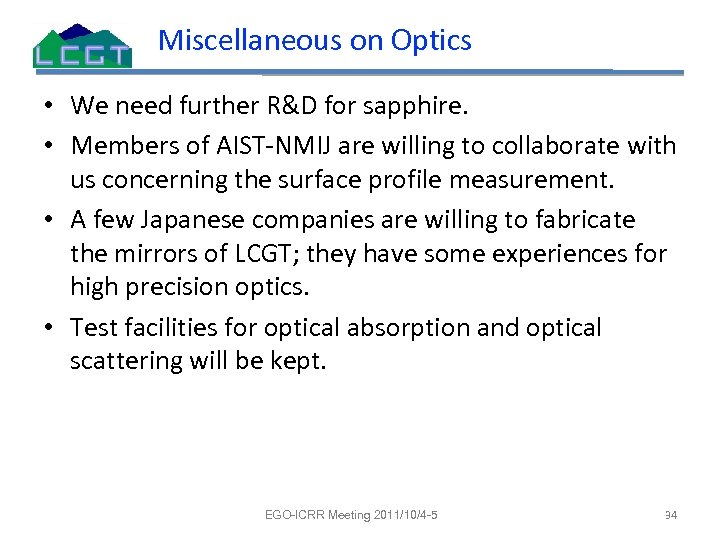 LCGT

Miscellaneous on Optics

• We need further R&D for sapphire.
• Members of AIST-NMIJ are willing to collaborate with us concerning the surface profile measurement.
• A few Japanese companies are willing to fabricate the mirrors of LCGT; they have some experiences for high precision optics.
• Test facilities for optical absorption and optical scattering will be kept.

EGO-ICRR Meeting 2011/10/4-5

34